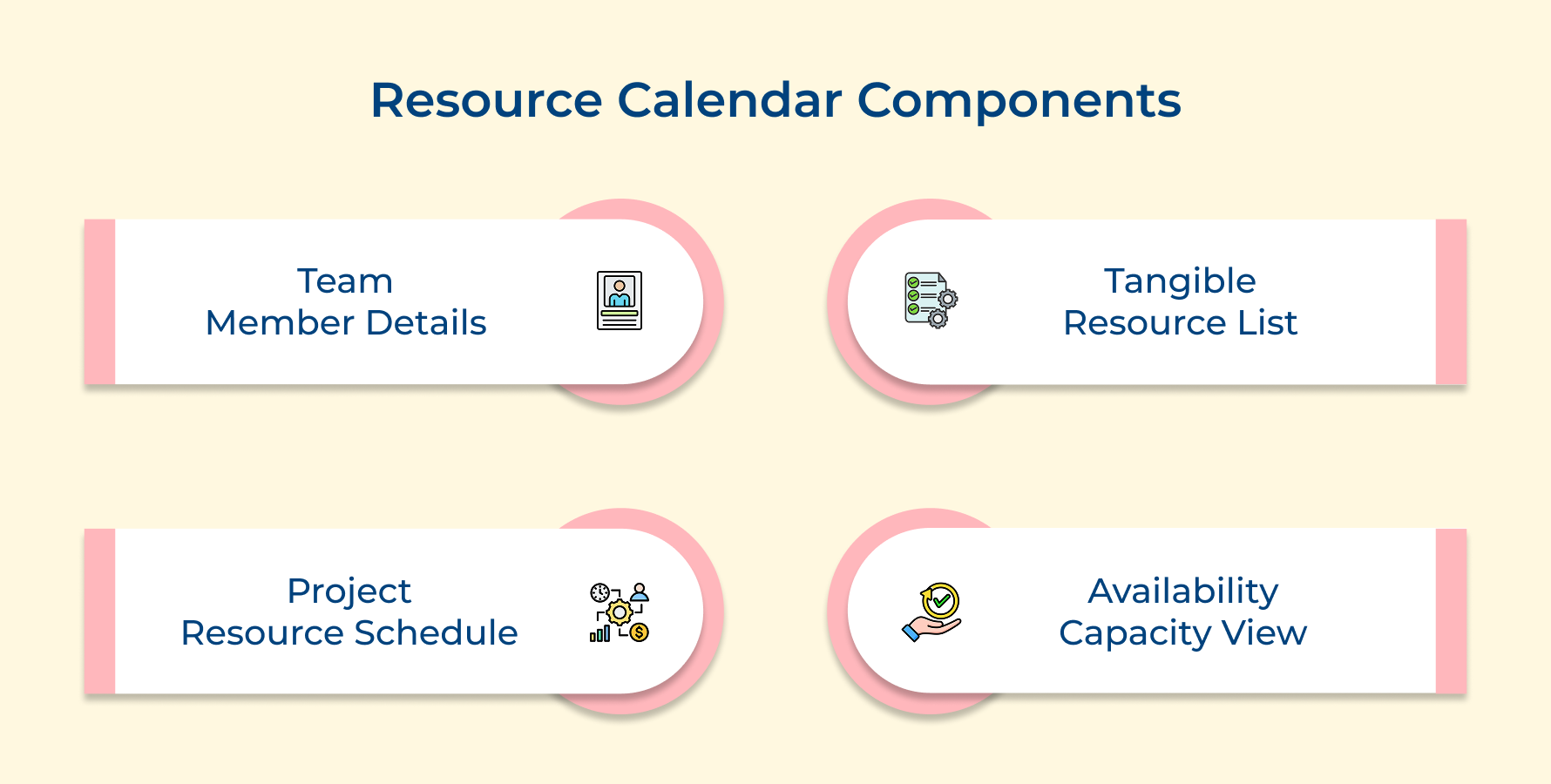 Resource Calendar Components

Team
Member Details

Tangible
Resource List

Project
Resource Schedule

Availability
Capacity View